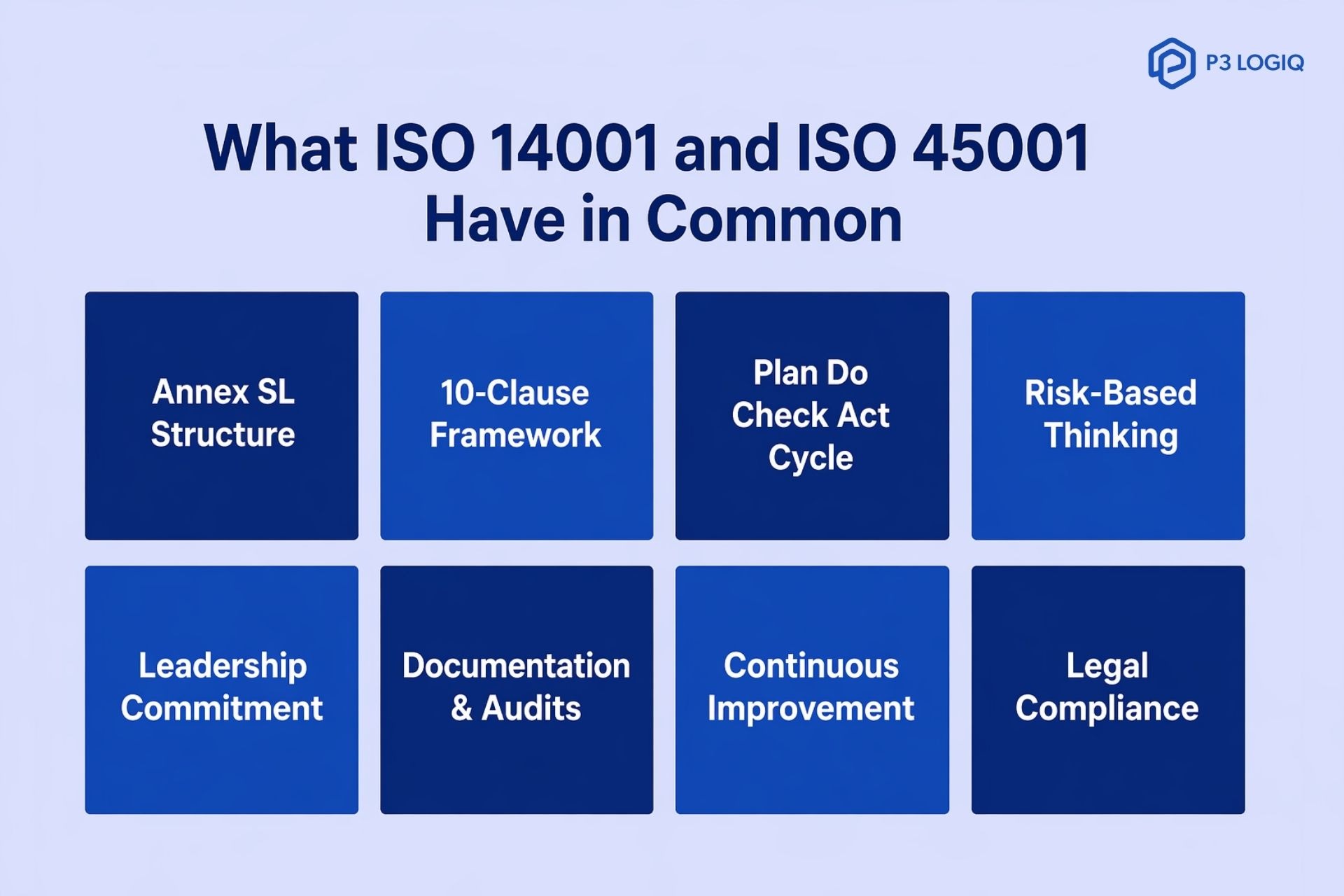 P3 LOGIQ

What ISO 14001 and ISO 45001 Have in Common

Annex SL Structure

10-Clause Framework

Plan Do Check Act Cycle

Risk-Based Thinking

Leadership Commitment

Documentation & Audits

Continuous Improvement

Legal Compliance